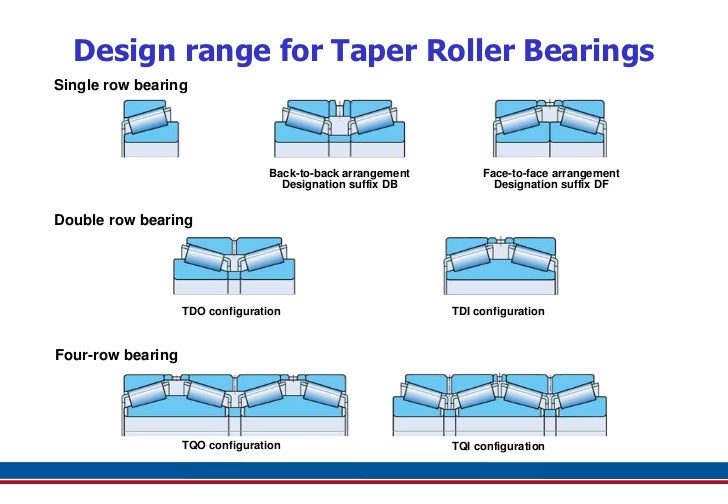 Design range for Taper Roller Bearings

Single row bearing

Back-to-back arrangement
Designation suffix DB

Face-to-face arrangement
Designation suffix DF

Double row bearing

TDO configuration

TDI configuration

Four-row bearing

TQO configuration

TQI configuration